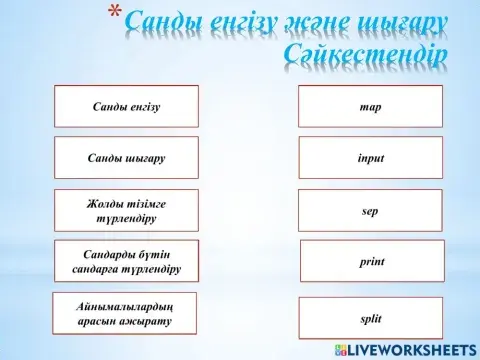 *Санды енгізу және шығару
Сәйкестендір

Санды енгізу

Санды шығару

Жолды тізімге түрлендіру

Сандарды бүтін сандарға түрлендіру

Айнымалылардың арасын ажырату

map

input

sep

print

split

LIVEWORKSHEETS